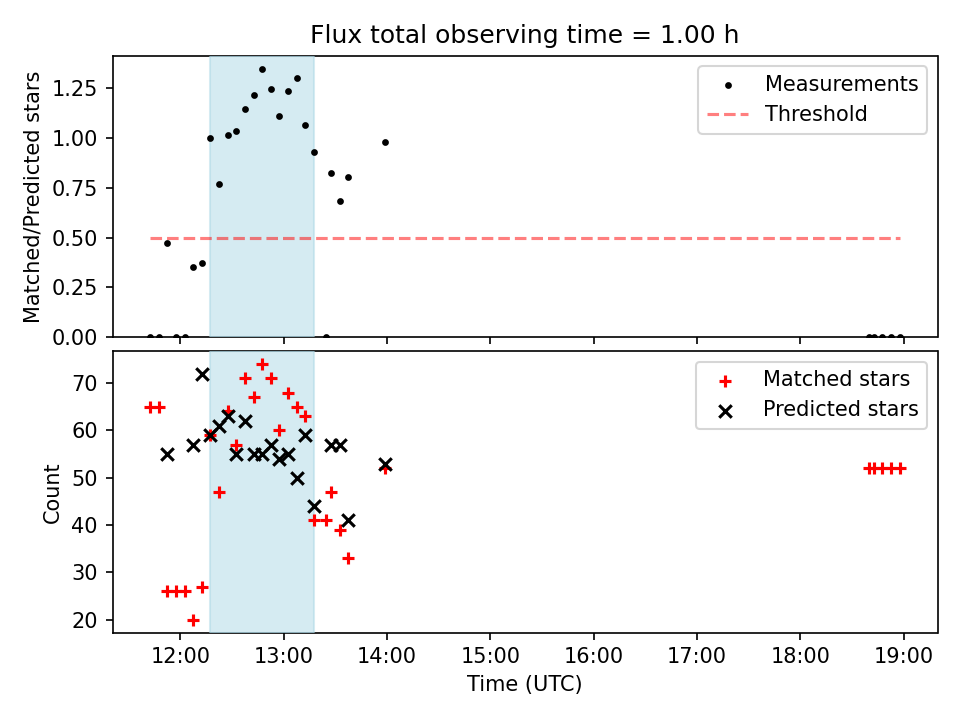 Flux total observing time = 1.00 h

Matched/Predicted stars

1.25
1.00
0.75
0.50
0.25
0.00

Measurements
Threshold

Count

70
60
50
40
30
20

Matched stars
Predicted stars

12:00
13:00
14:00
15:00
16:00
17:00
18:00
19:00

Time (UTC)